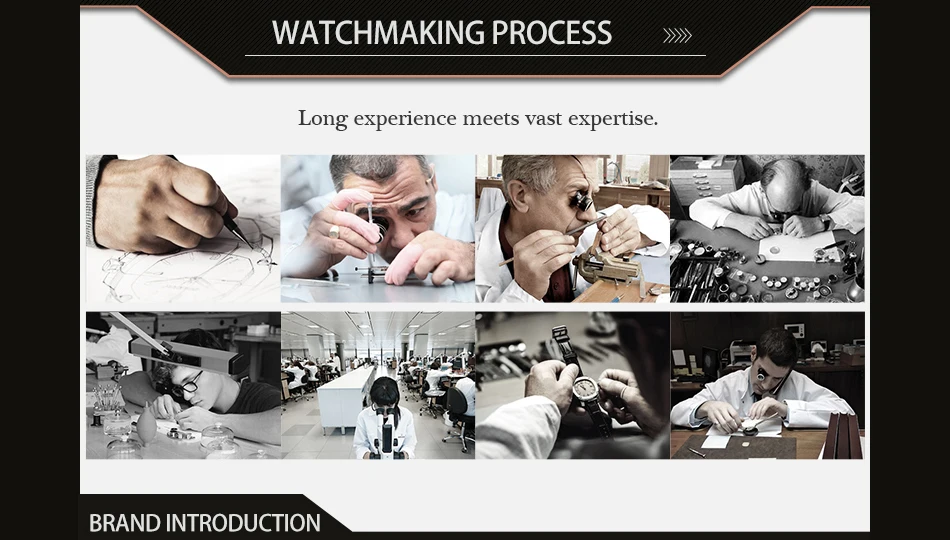 WATCHMAKING PROCESS

Long experience meets vast expertise.

BRAND INTRODUCTION